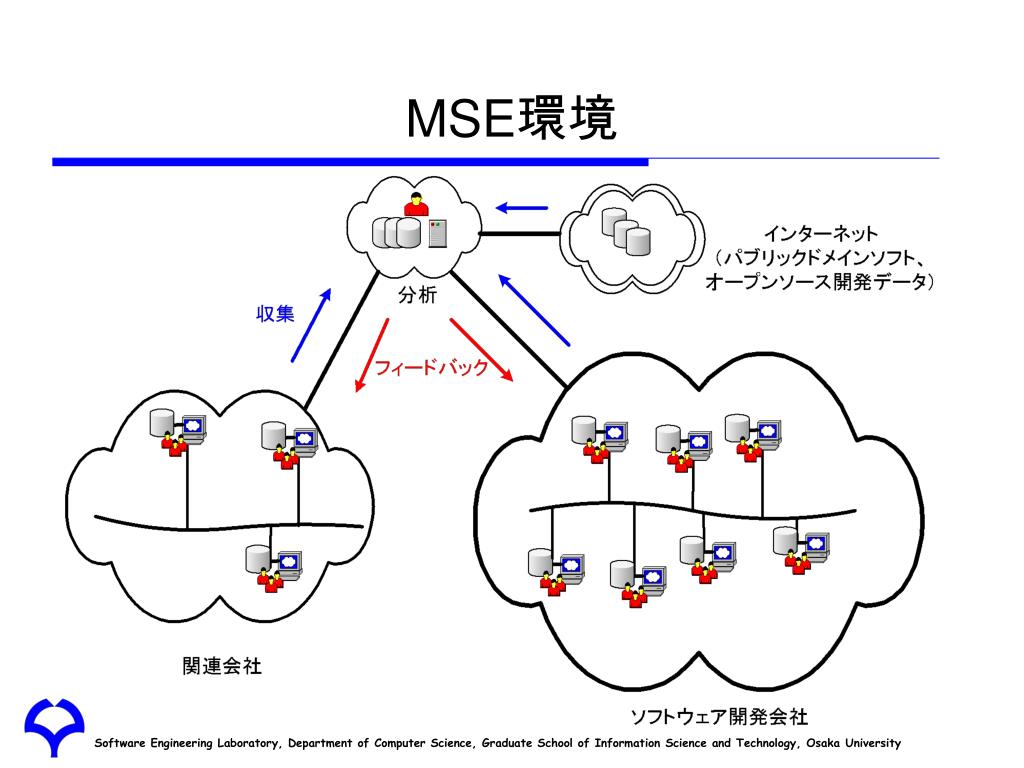 MSE環境

インターネット
（パブリックドメインソフト、
オープンソース開発データ）

分析

収集

フィードバック

関連会社

ソフトウェア開発会社

Software Engineering Laboratory, Department of Computer Science, Graduate School of Information Science and Technology, Osaka University